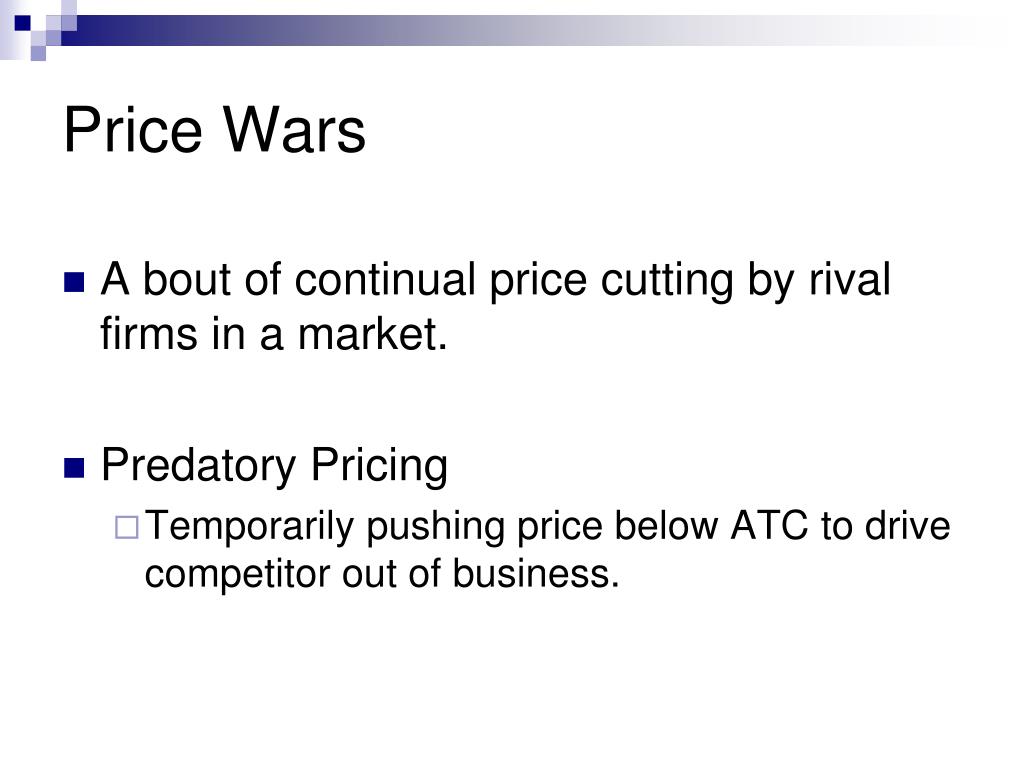 Price Wars

A bout of continual price cutting by rival firms in a market.

Predatory Pricing

Temporarily pushing price below ATC to drive competitor out of business.